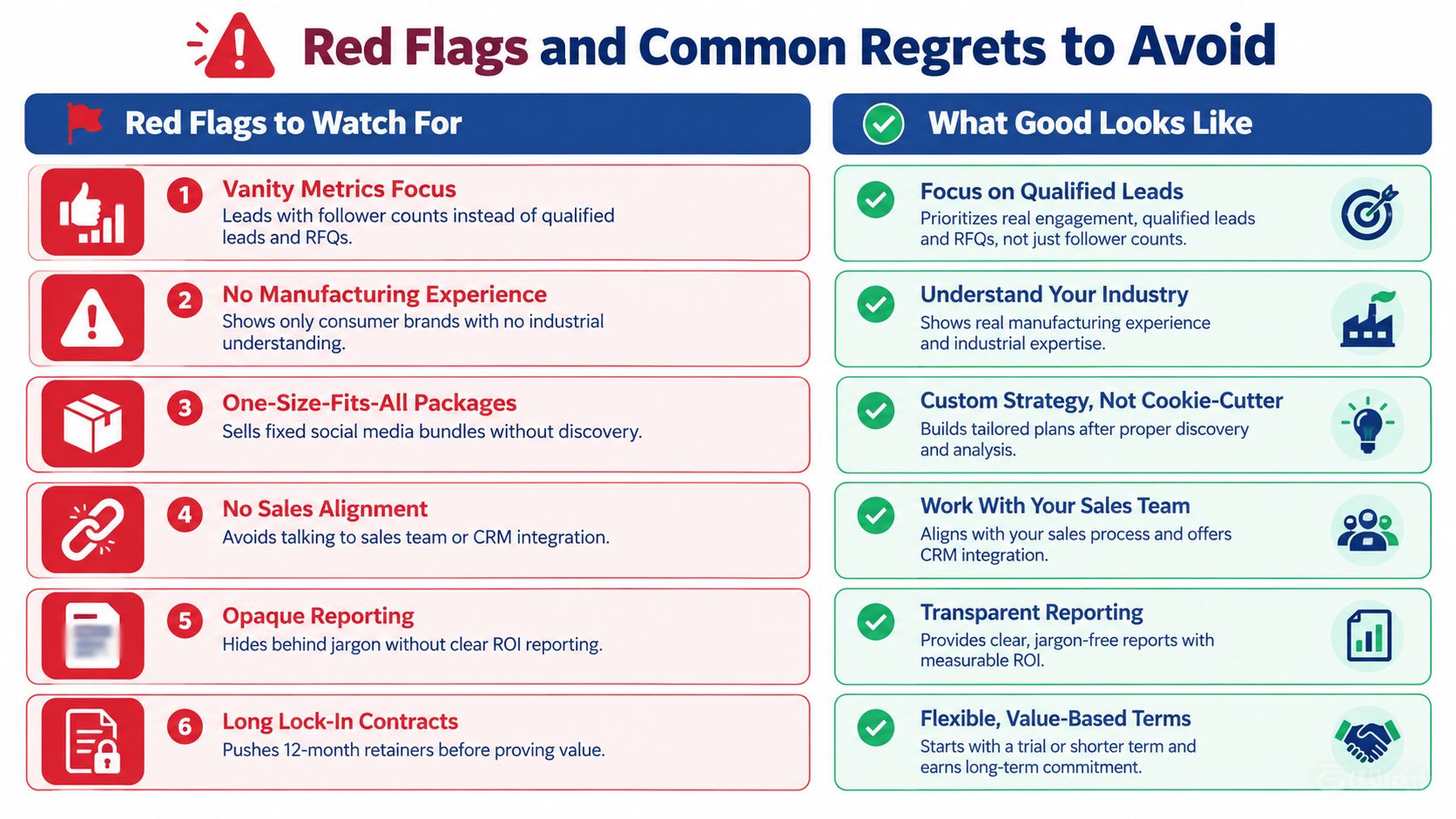 Red Flags and Common Regrets to Avoid

Red Flags to Watch For

1 Vanity Metrics Focus
Leads with follower counts instead of qualified leads and RFQs.

2 No Manufacturing Experience
Shows only consumer brands with no industrial understanding.

3 One-Size-Fits-All Packages
Sells fixed social media bundles without discovery.

4 No Sales Alignment
Avoids talking to sales team or CRM integration.

5 Opaque Reporting
Hides behind jargon without clear ROI reporting.

6 Long Lock-In Contracts
Pushes 12-month retainers before proving value.

What Good Looks Like

Focus on Qualified Leads
Prioritizes real engagement, qualified leads and RFQs, not just follower counts.

Understand Your Industry
Shows real manufacturing experience and industrial expertise.

Custom Strategy, Not Cookie-Cutter
Builds tailored plans after proper discovery and analysis.

Work With Your Sales Team
Aligns with your sales process and offers CRM integration.

Transparent Reporting
Provides clear, jargon-free reports with measurable ROI.

Flexible, Value-Based Terms
Starts with a trial or shorter term and earns long-term commitment.